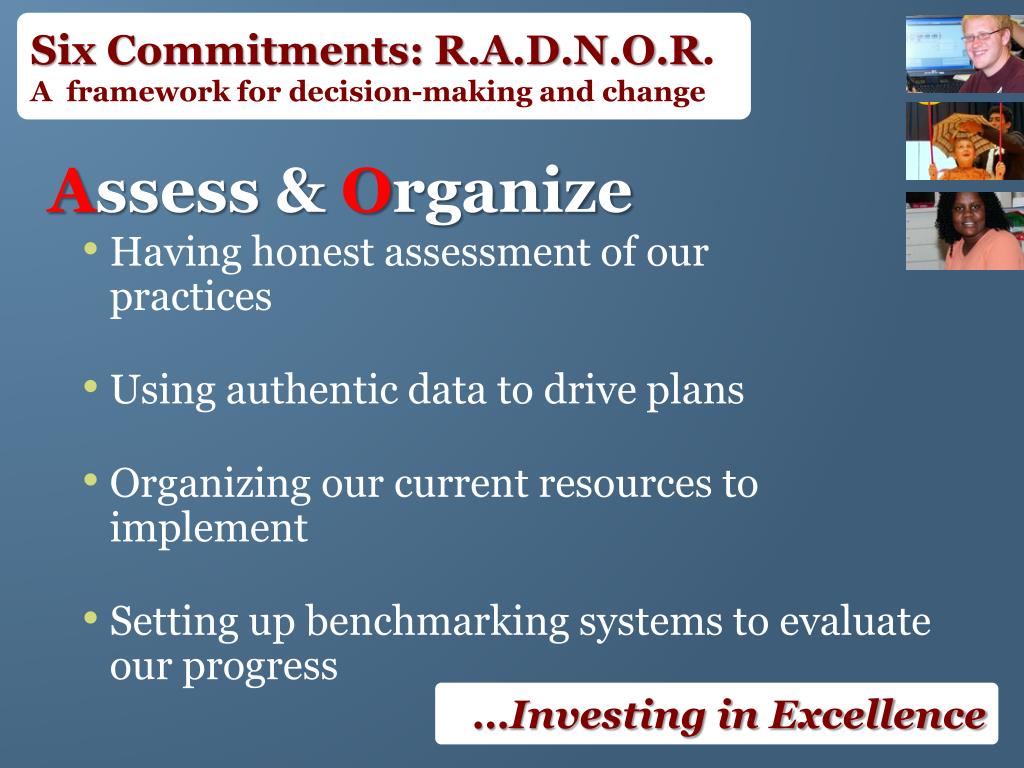 Six Commitments: R.A.D.N.O.R.
A framework for decision-making and change

Assess & Organize

• Having honest assessment of our practices

• Using authentic data to drive plans

• Organizing our current resources to implement

• Setting up benchmarking systems to evaluate our progress

…Investing in Excellence